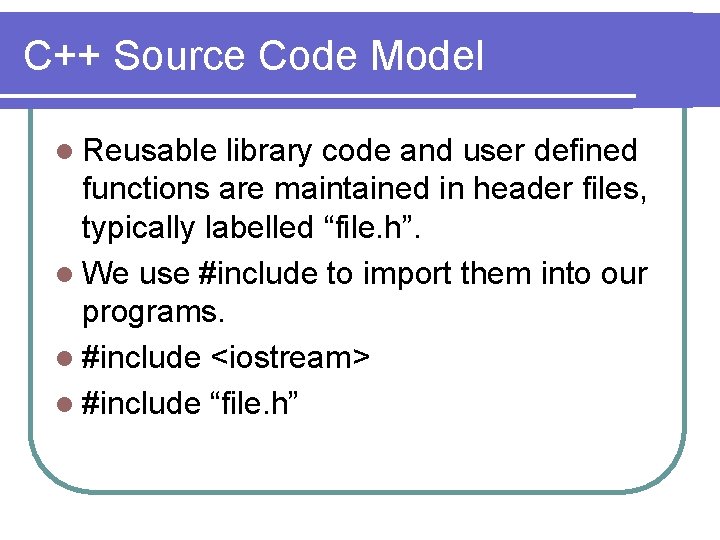 C++ Source Code Model

- Reusable library code and user defined functions are maintained in header files, typically labelled “file.h”.
- We use #include to import them into our programs.
- #include <iostream>
- #include “file.h”